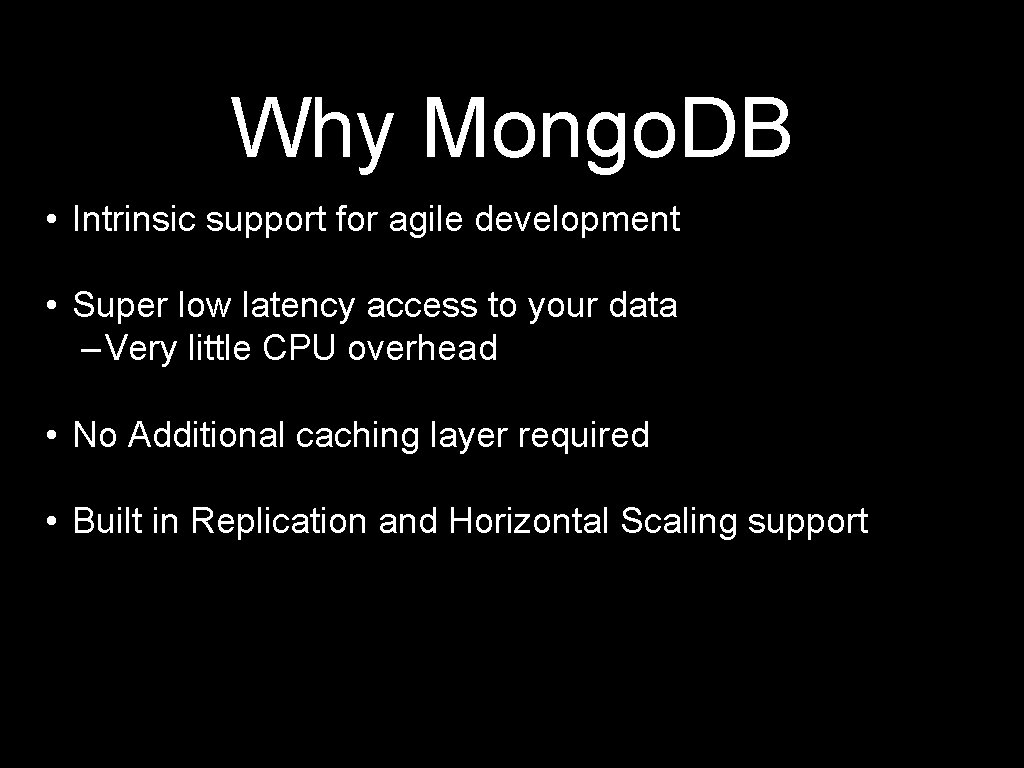 Why Mongo.DB

• Intrinsic support for agile development

• Super low latency access to your data
– Very little CPU overhead

• No Additional caching layer required

• Built in Replication and Horizontal Scaling support